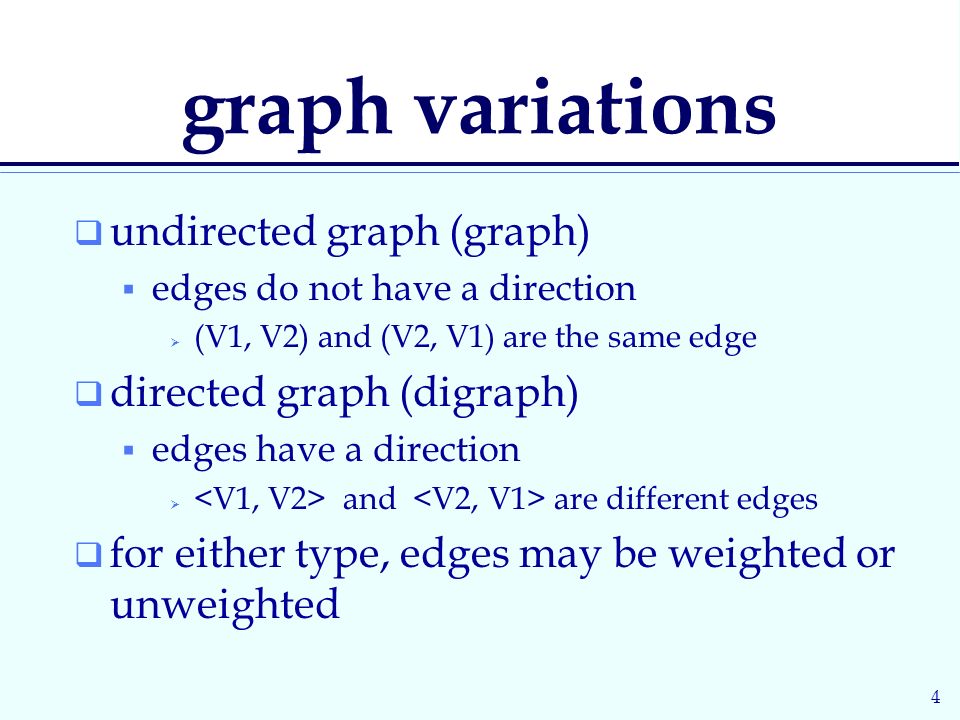 graph variations

❑ undirected graph (graph)
▪ edges do not have a direction
➢ (V1, V2) and (V2, V1) are the same edge

❑ directed graph (digraph)
▪ edges have a direction
➢ <V1, V2> and <V2, V1> are different edges

❑ for either type, edges may be weighted or unweighted

4